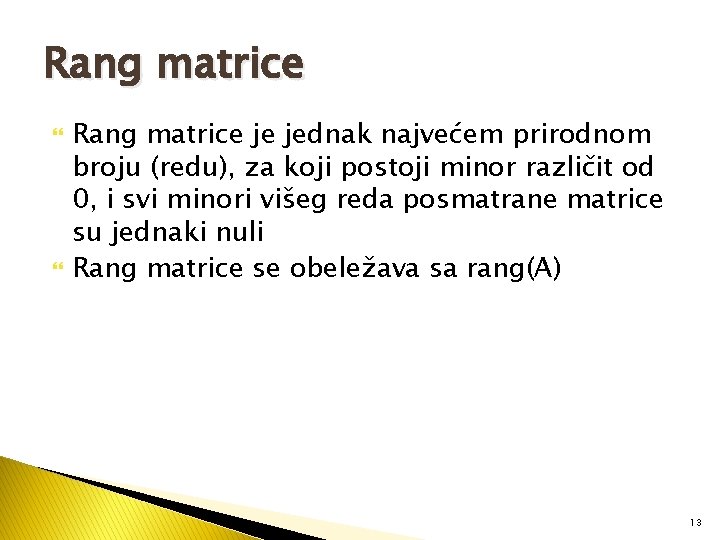 Rang matrice

Rang matrice je jednak najvećem prirodnom broju (redu), za koji postoji minor različit od 0, i svi minori višeg reda posmatrane matrice su jednaki nuli

Rang matrice se obeležava sa rang(A)

13